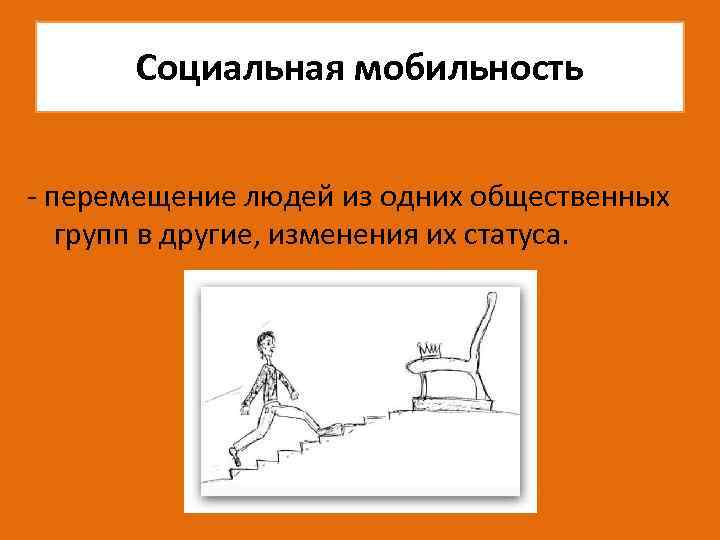 Социальная мобильность

- перемещение людей из одних общественных групп в другие, изменения их статуса.